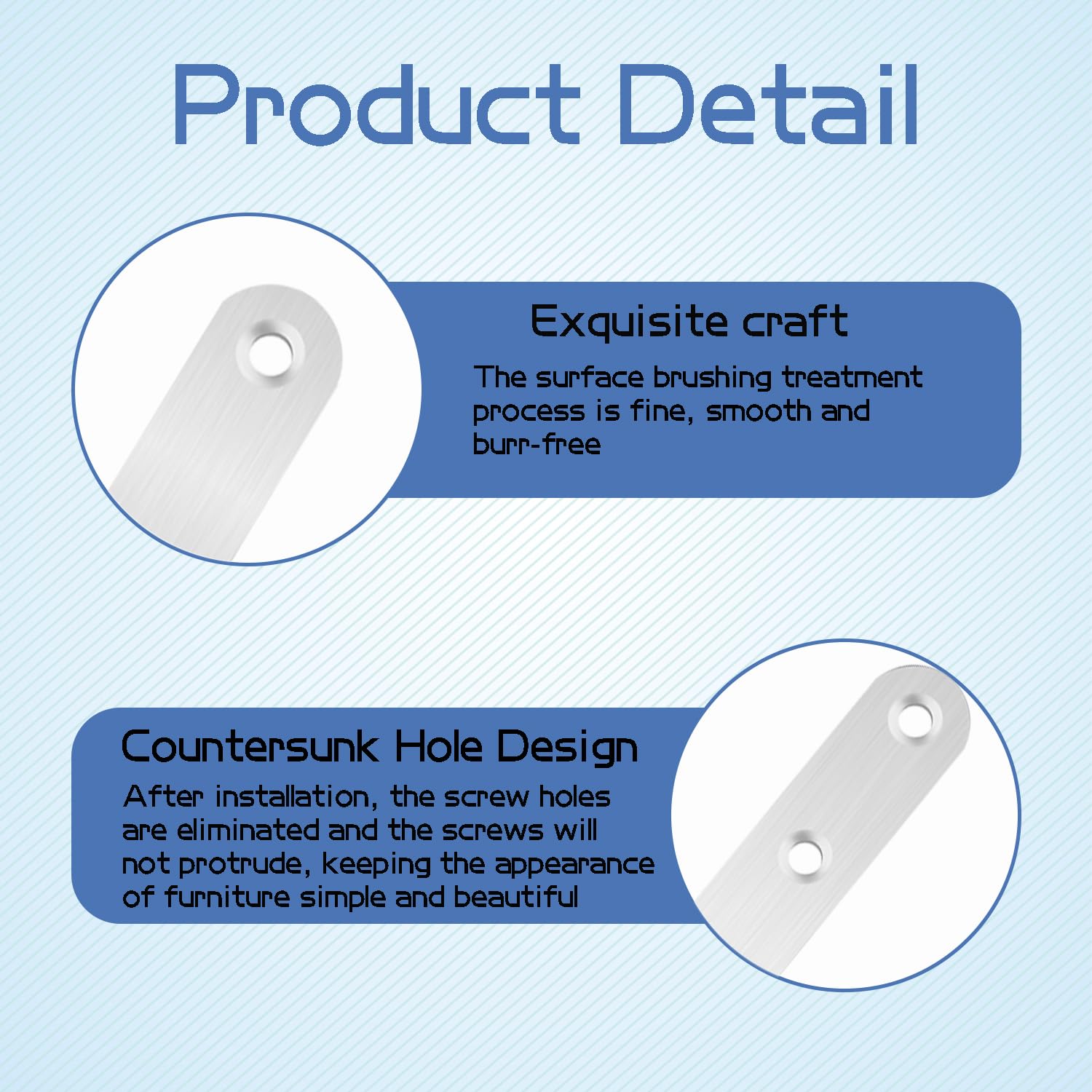 Product Detail

Exquisite craft

The surface brushing treatment process is fine, smooth and burr-free

Countersunk Hole Design

After installation, the screw holes are eliminated and the screws will not protrude, keeping the appearance of furniture simple and beautiful